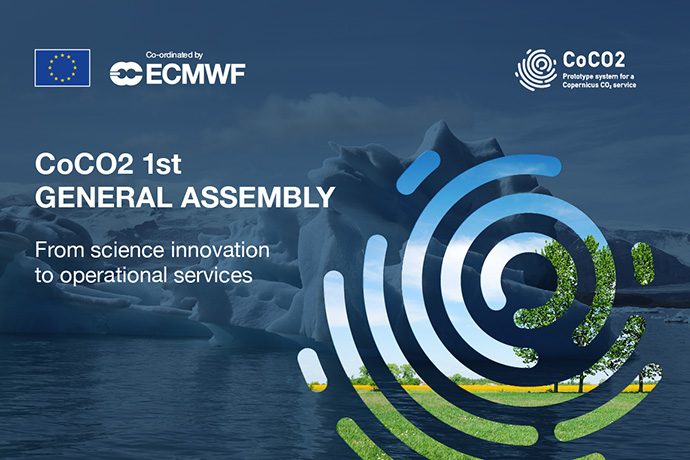 Co-ordinated by
ECMWF

CoCO2
Prototype system for a Copernicus $CO_2$ service

CoCO2 1st
GENERAL ASSEMBLY

From science innovation to operational services